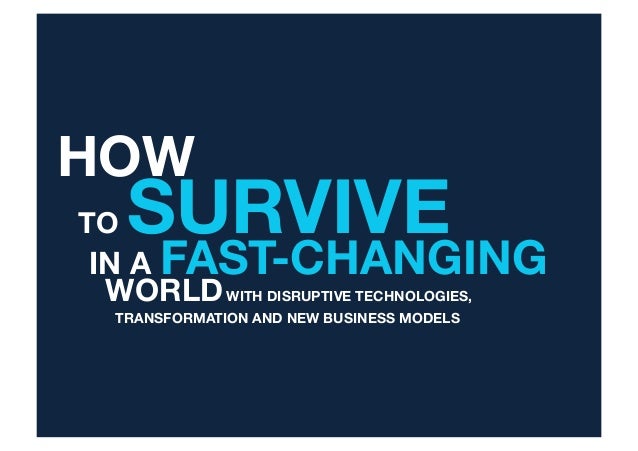 HOW TO SURVIVE IN A FAST-CHANGING WORLD WITH DISRUPTIVE TECHNOLOGIES, TRANSFORMATION AND NEW BUSINESS MODELS